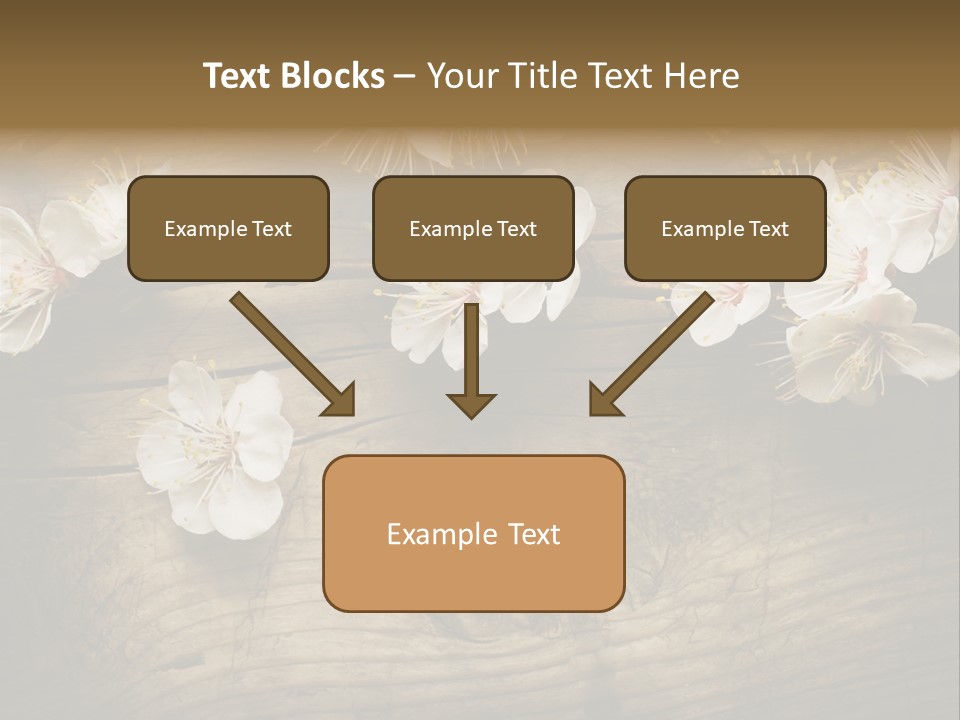 Text Blocks – Your Title Text Here

Example Text

Example Text

Example Text

Example Text